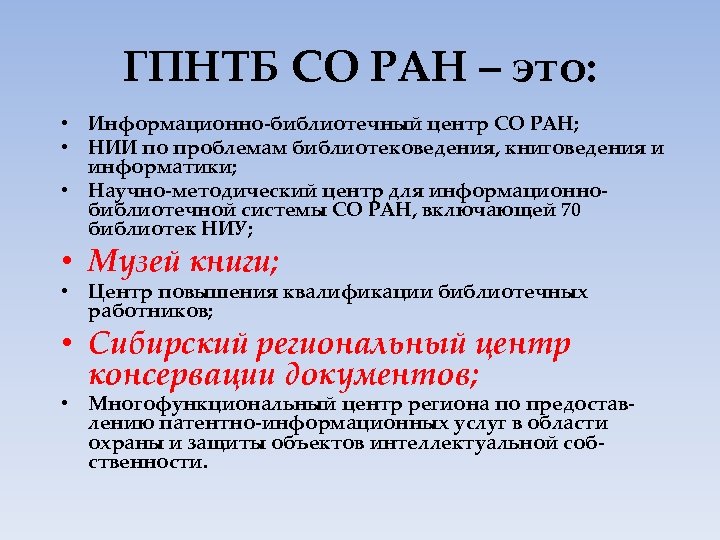 ГПНТБ СО РАН – это:

• Информационно-библиотечный центр СО РАН;
• НИИ по проблемам библиотековедения, книговедения и информатики;
• Научно-методический центр для информационно-библиотечной системы СО РАН, включающей 70 библиотек НИУ;
• Музей книги;
• Центр повышения квалификации библиотечных работников;
• Сибирский региональный центр консервации документов;
• Многофункциональный центр региона по предоставлению патентно-информационных услуг в области охраны и защиты объектов интеллектуальной собственности.